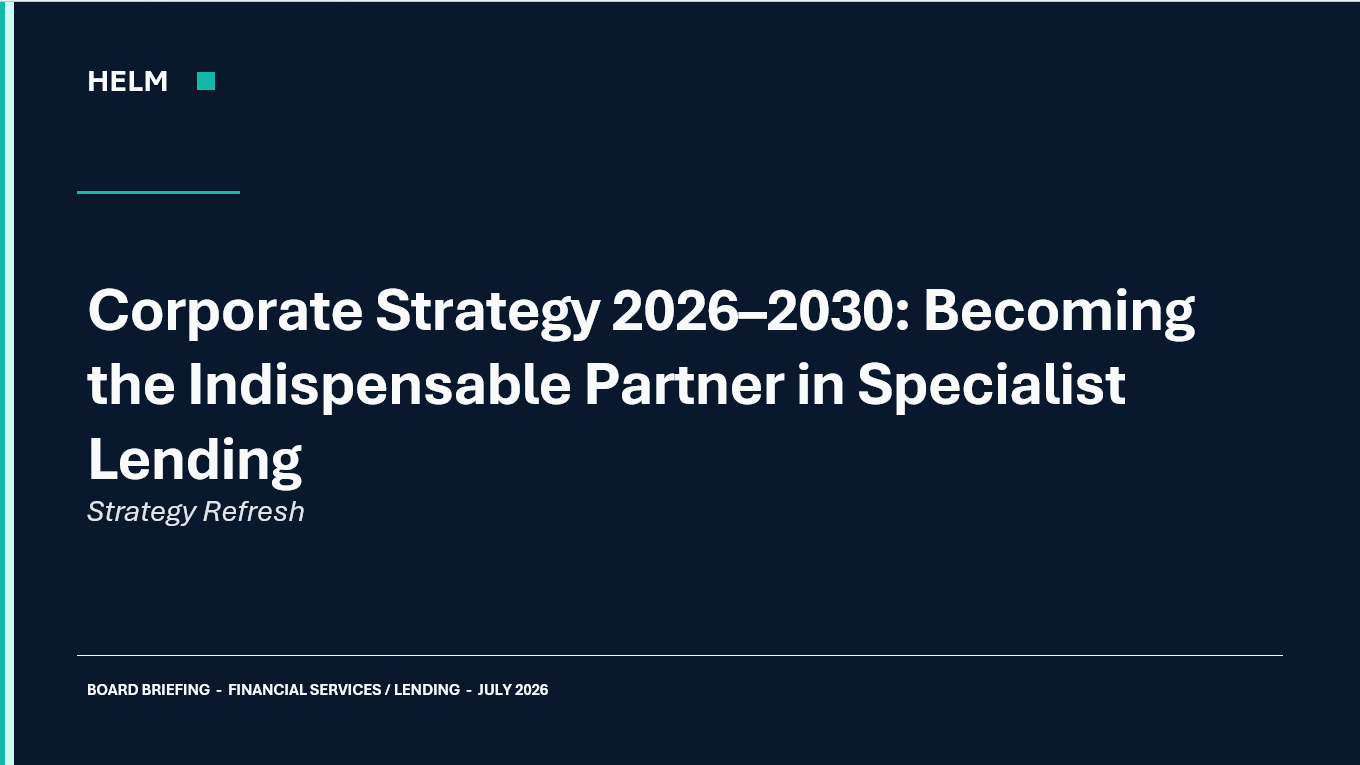 HELM

Corporate Strategy 2026–2030: Becoming the Indispensable Partner in Specialist Lending

Strategy Refresh

BOARD BRIEFING - FINANCIAL SERVICES / LENDING - JULY 2026